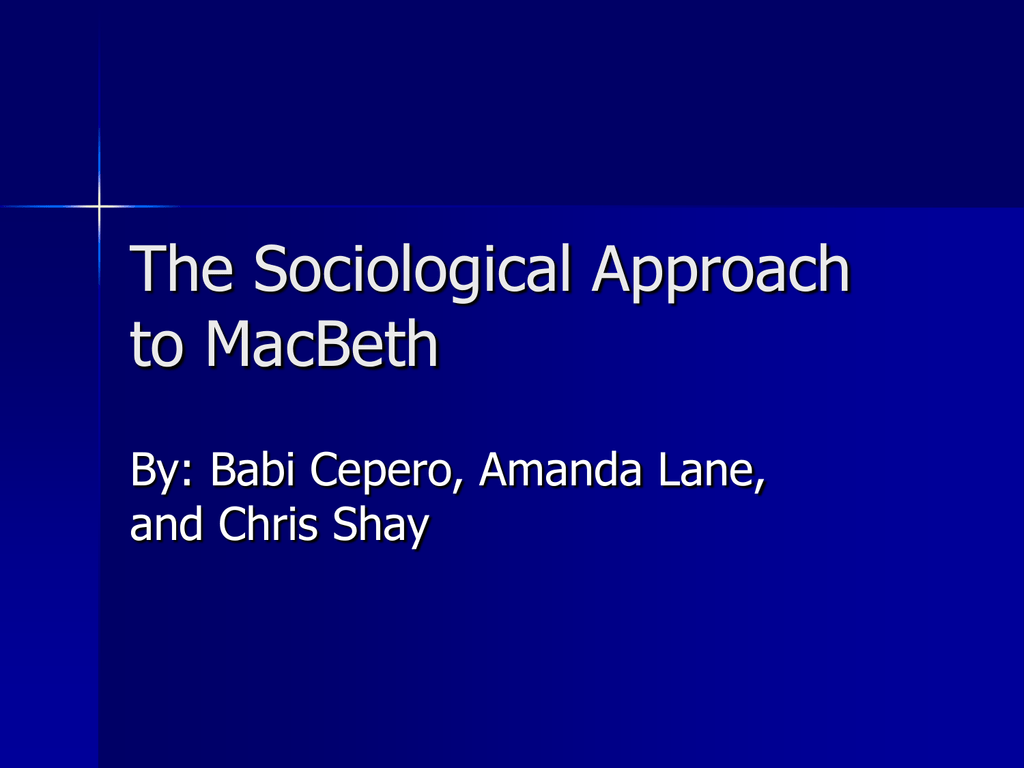 The Sociological Approach to MacBeth

By: Babi Cepero, Amanda Lane, and Chris Shay